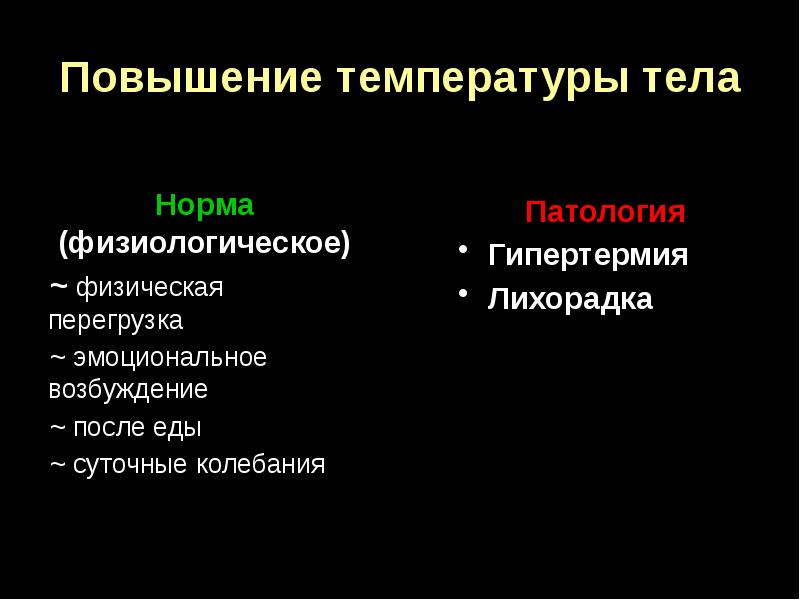 Повышение температуры тела

Норма
(физиологическое)

~ физическая перегрузка

~ эмоциональное возбуждение

~ после еды

~ суточные колебания

Патология

• Гипертермия

• Лихорадка